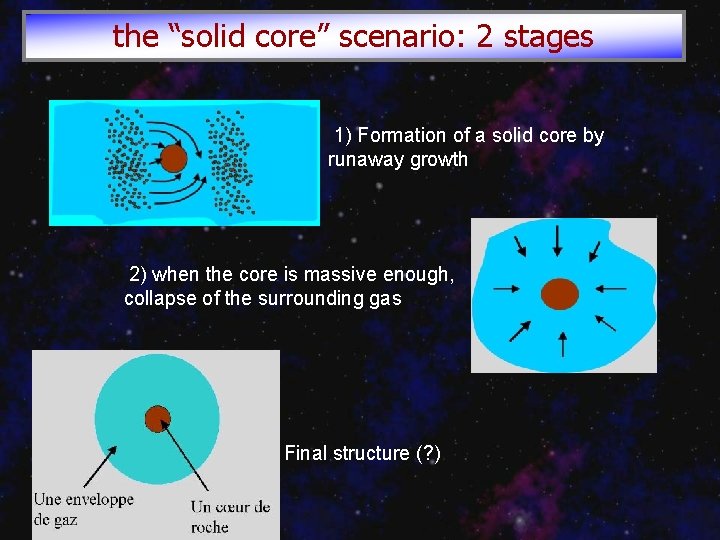 the "solid core" scenario: 2 stages

1) Formation of a solid core by runaway growth

2) when the core is massive enough, collapse of the surrounding gas

Final structure (?)

Une enveloppe
de gaz

Un cœur de
roche